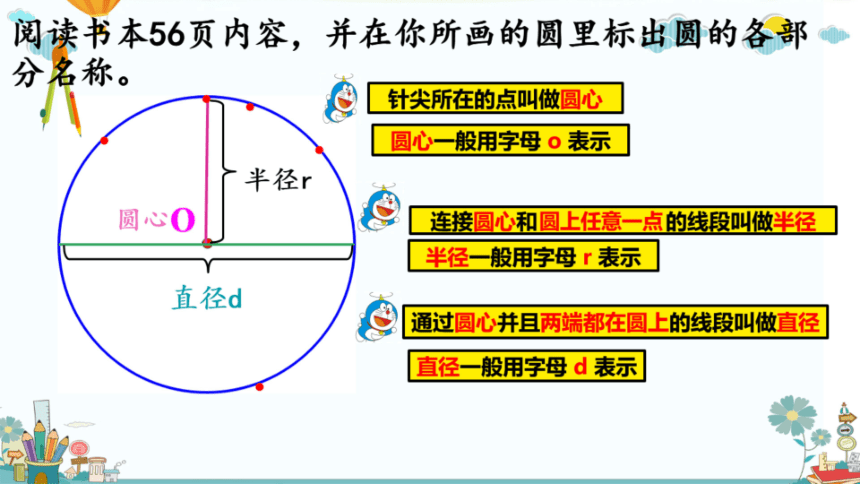 阅读书本56页内容，并在你所画的圆里标出圆的各部分名称。

半径r

圆心O

直径d

针尖所在的点叫做圆心

圆心一般用字母 o 表示

连接圆心和圆上任意一点的线段叫做半径

半径一般用字母 r 表示

通过圆心并且两端都在圆上的线段叫做直径

直径一般用字母 d 表示